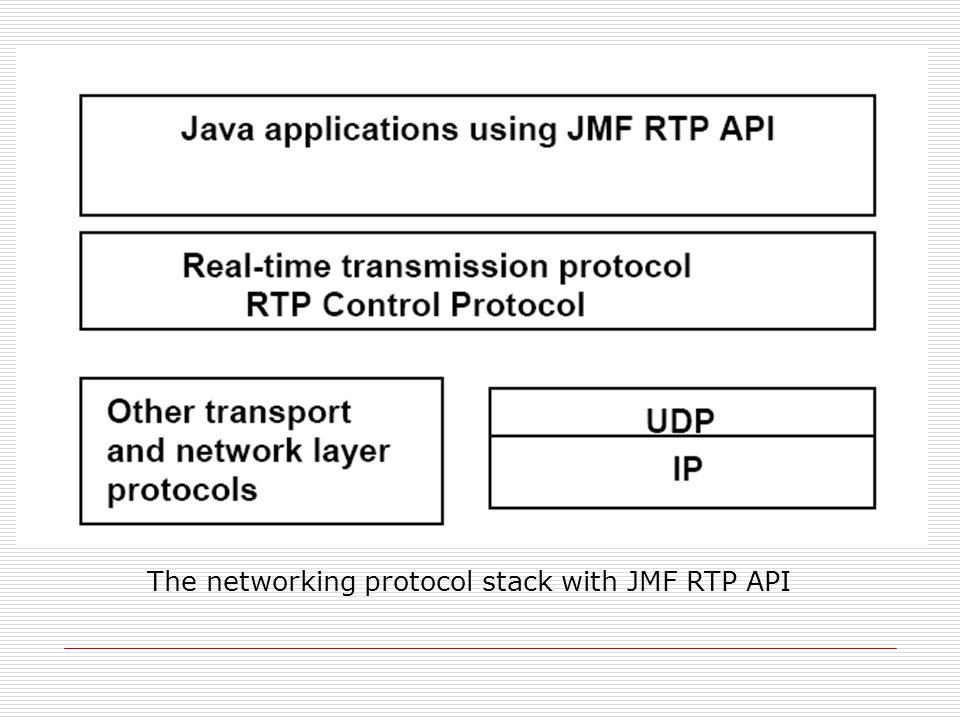 Java applications using JMF RTP API

Real-time transmission protocol
RTP Control Protocol

Other transport and network layer protocols

UDP

IP

The networking protocol stack with JMF RTP API